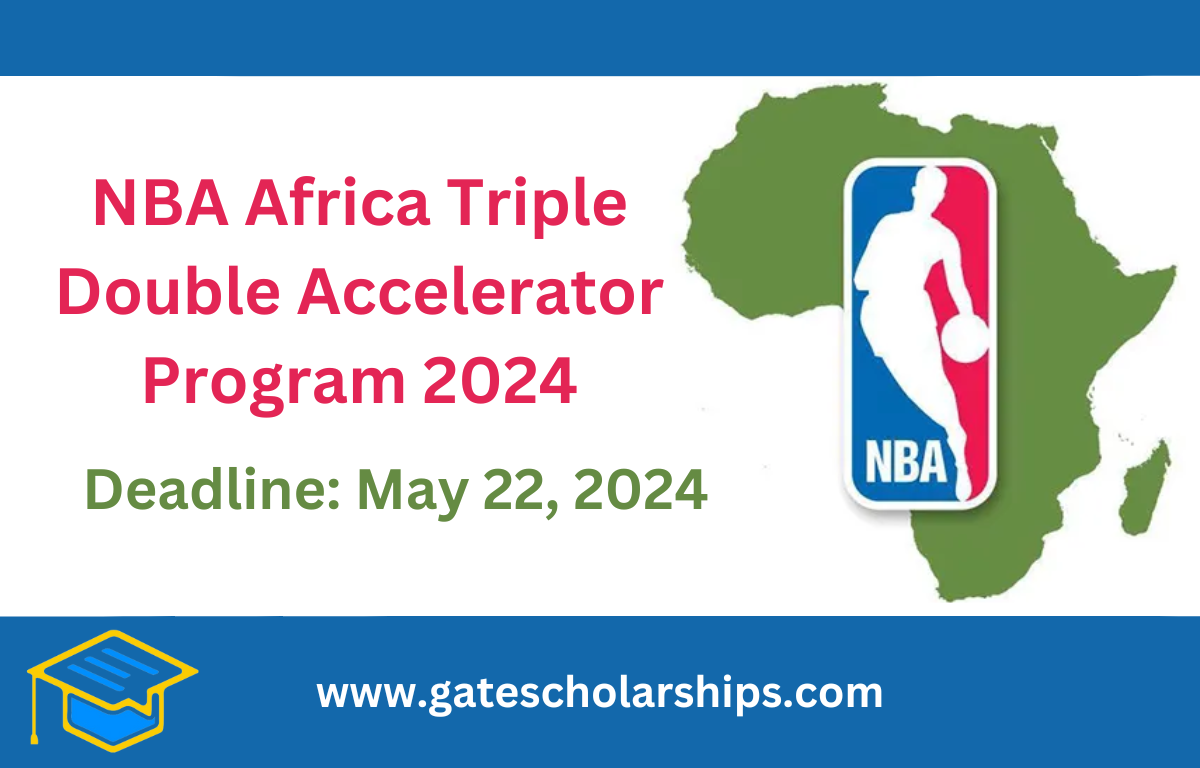 NBA Africa Triple Double Accelerator Program 2024

Deadline: May 22, 2024

NBA

www.gatescholarships.com